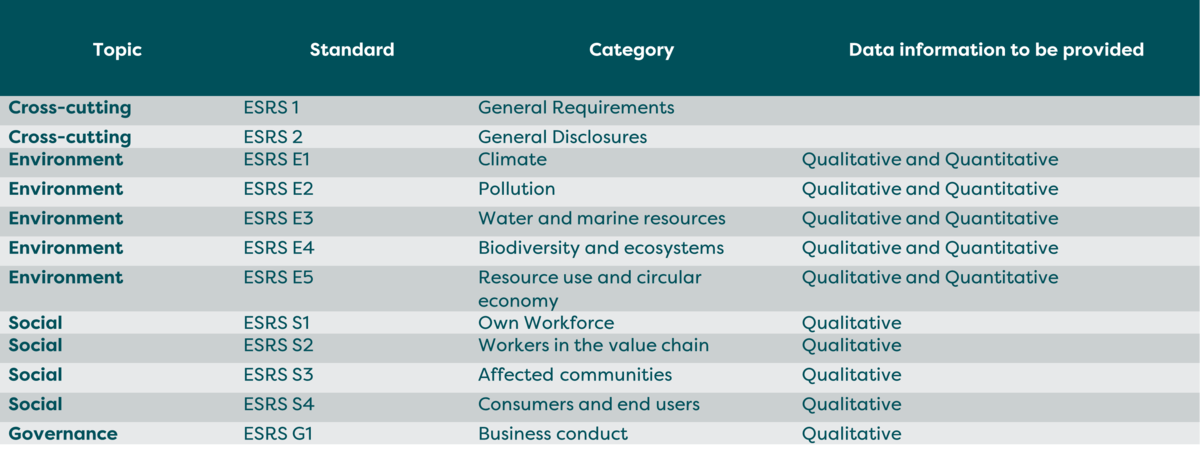 | Topic | Standard | Category | Data information to be provided |
|---|---|---|---|
| Cross-cutting | ESRS 1 | General Requirements | |
| Cross-cutting | ESRS 2 | General Disclosures | |
| Environment | ESRS E1 | Climate | Qualitative and Quantitative |
| Environment | ESRS E2 | Pollution | Qualitative and Quantitative |
| Environment | ESRS E3 | Water and marine resources | Qualitative and Quantitative |
| Environment | ESRS E4 | Biodiversity and ecosystems | Qualitative and Quantitative |
| Environment | ESRS E5 | Resource use and circular economy | Qualitative and Quantitative |
| Social | ESRS S1 | Own Workforce | Qualitative |
| Social | ESRS S2 | Workers in the value chain | Qualitative |
| Social | ESRS S3 | Affected communities | Qualitative |
| Social | ESRS S4 | Consumers and end users | Qualitative |
| Governance | ESRS G1 | Business conduct | Qualitative |